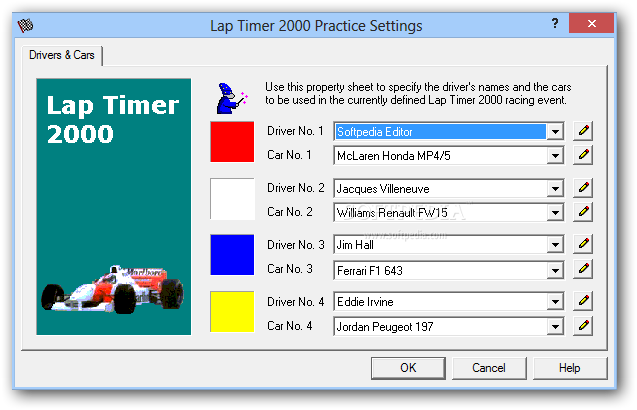 Lap Timer 2000 Practice Settings

?

Drivers & Cars

Lap Timer 2000

Marlboro

Use this property sheet to specify the driver's names and the cars to be used in the currently defined Lap Timer 2000 racing event.

Driver No. 1 Softpedia Editor

Car No. 1 McLaren Honda MP4/5

Driver No. 2 Jacques Villeneuve

Car No. 2 Williams Renault FW15

SOFTPEDIA

www.softpedia.com

Driver No. 3 Jim Hall

Car No. 3 Ferrari F1 643

Driver No. 4 Eddie Irvine

Car No. 4 Jordan Peugeot 197

OK Cancel Help